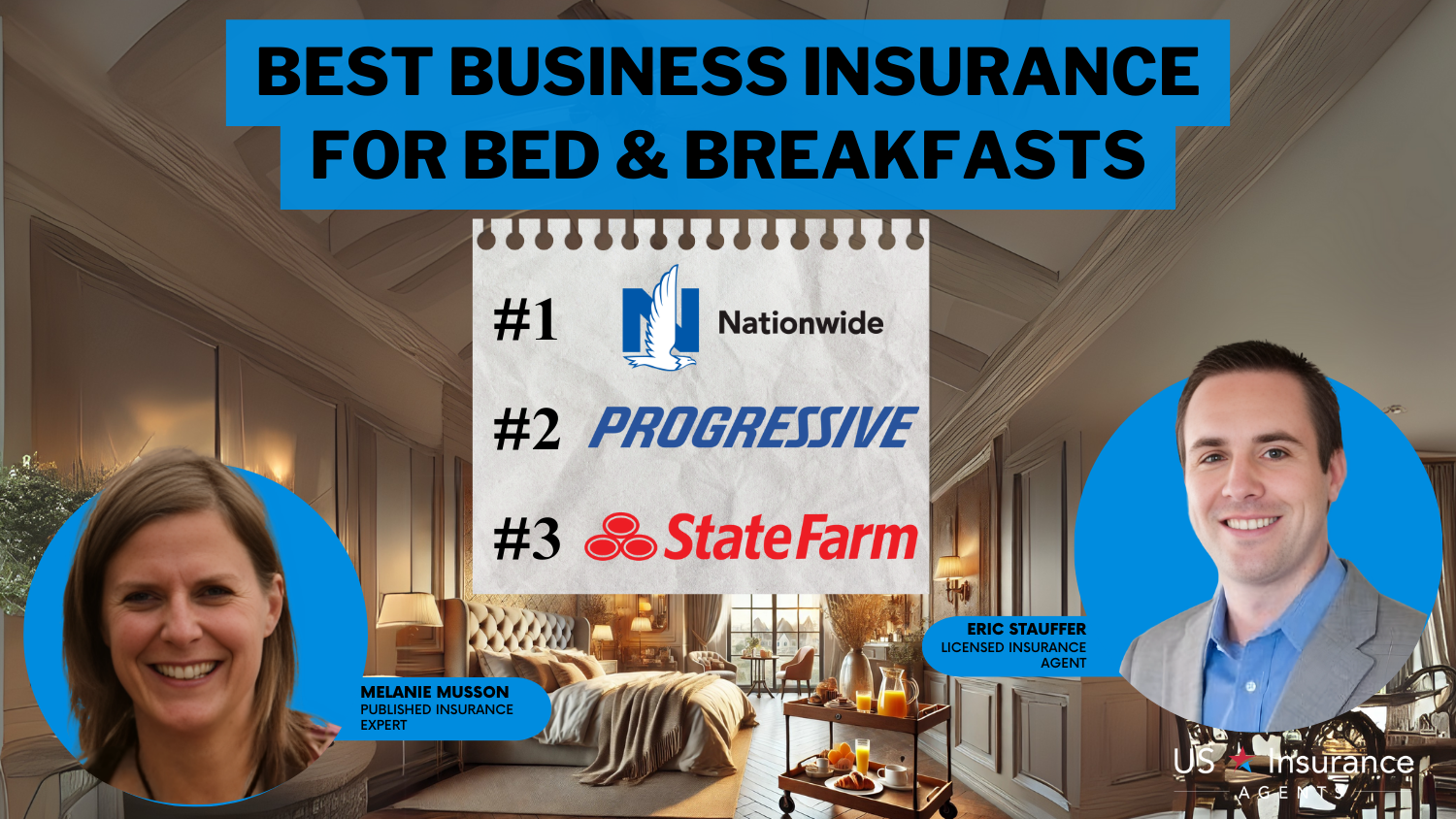 BEST BUSINESS INSURANCE FOR BED & BREAKFASTS

#1 Nationwide

#2 PROGRESSIVE

#3 StateFarm

MELANIE MUSSON
PUBLISHED INSURANCE EXPERT

ERIC STAUFFER
LICENSED INSURANCE AGENT

US Insurance AGENTS